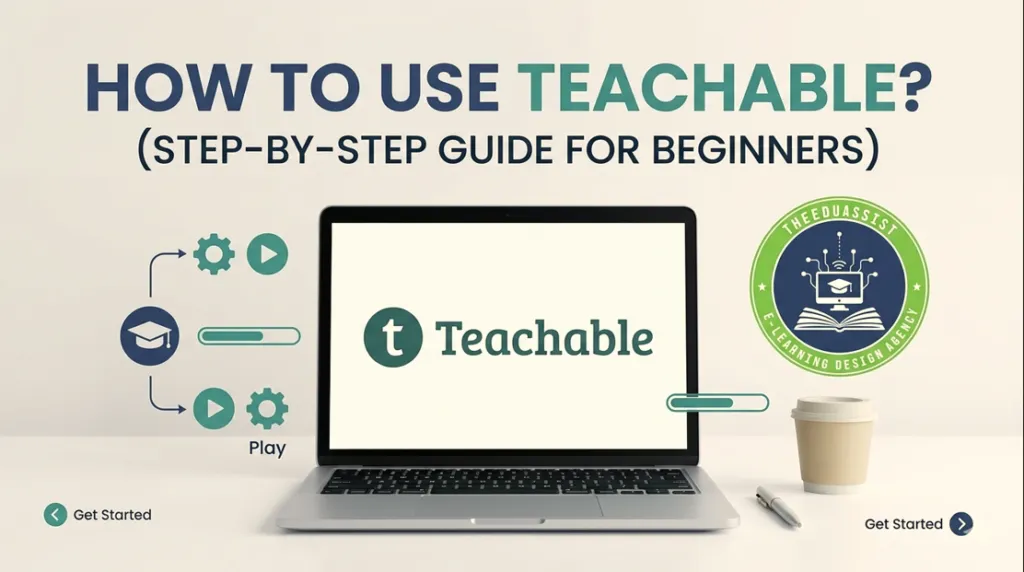 HOW TO USE TEACHABLE?
(STEP-BY-STEP GUIDE FOR BEGINNERS)

Play

t Teachable

THEEDUASSIST
E-LEARNING DESIGN AGENCY

Get Started

Get Started